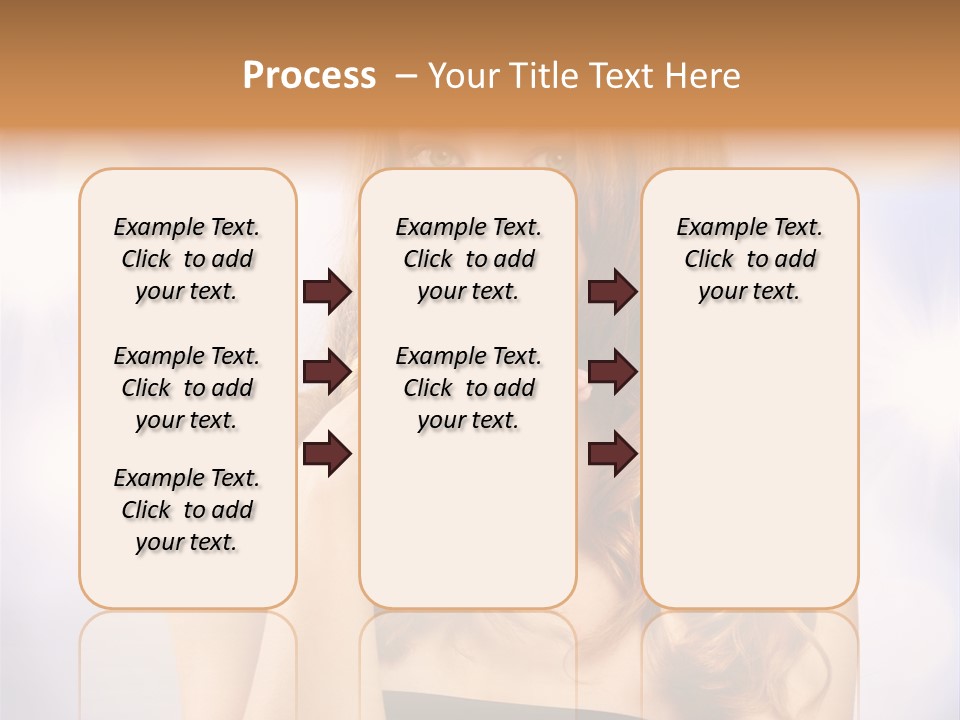 Process – Your Title Text Here

Example Text. Click to add your text.

Example Text. Click to add your text.

Example Text. Click to add your text.

Example Text. Click to add your text.

Example Text. Click to add your text.

Example Text. Click to add your text.